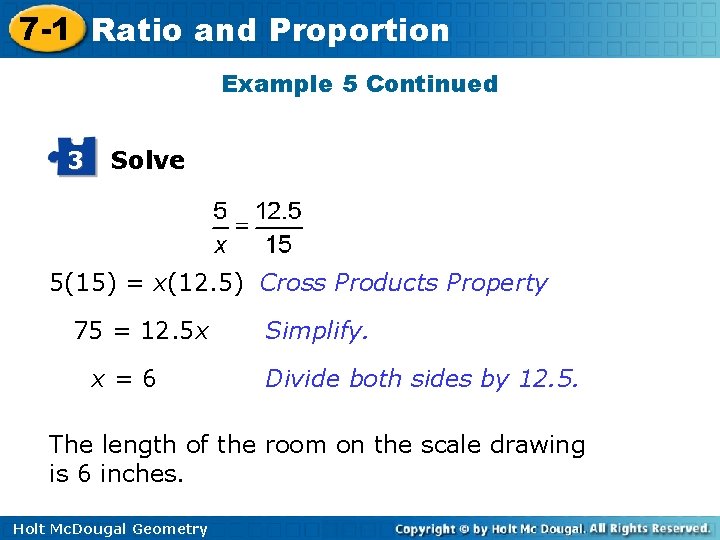 7-1 Ratio and Proportion

Example 5 Continued

3 Solve

$\frac{5}{x} = \frac{12.5}{15}$

$5(15) = x(12.5)$ Cross Products Property

$75 = 12.5x$ Simplify.

$x = 6$ Divide both sides by 12.5.

The length of the room on the scale drawing is 6 inches.

Holt McDougal Geometry

Copyright © by Holt Mc Dougal. All Rights Reserved.